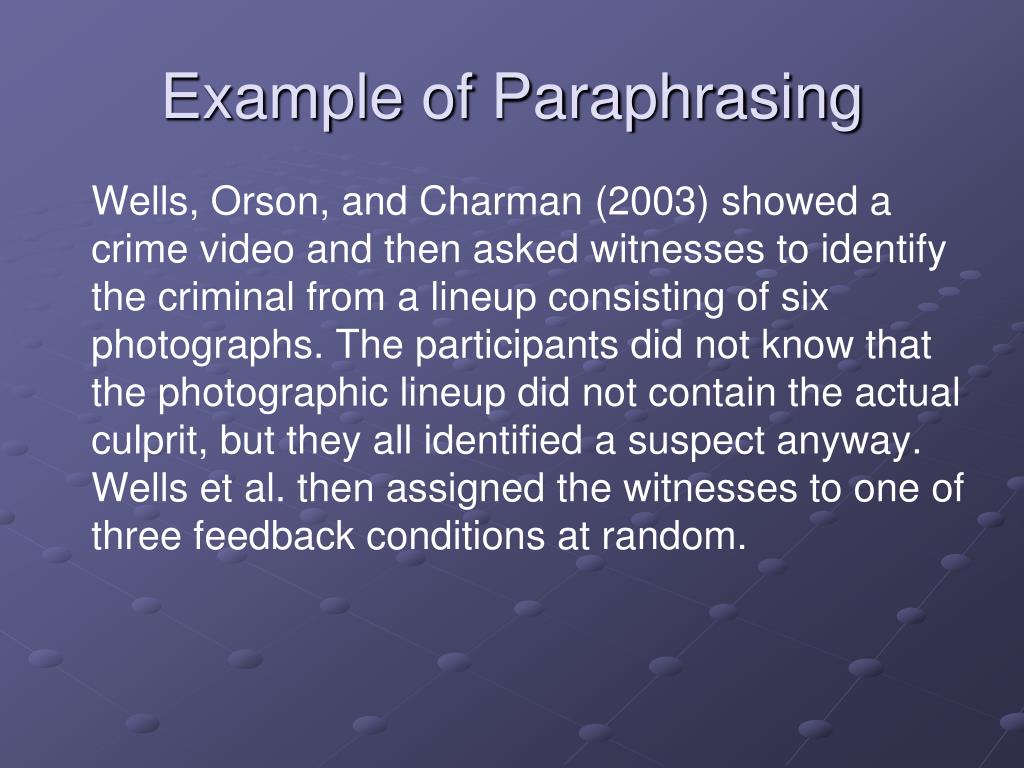 Example of Paraphrasing

Wells, Orson, and Charman (2003) showed a crime video and then asked witnesses to identify the criminal from a lineup consisting of six photographs. The participants did not know that the photographic lineup did not contain the actual culprit, but they all identified a suspect anyway. Wells et al. then assigned the witnesses to one of three feedback conditions at random.